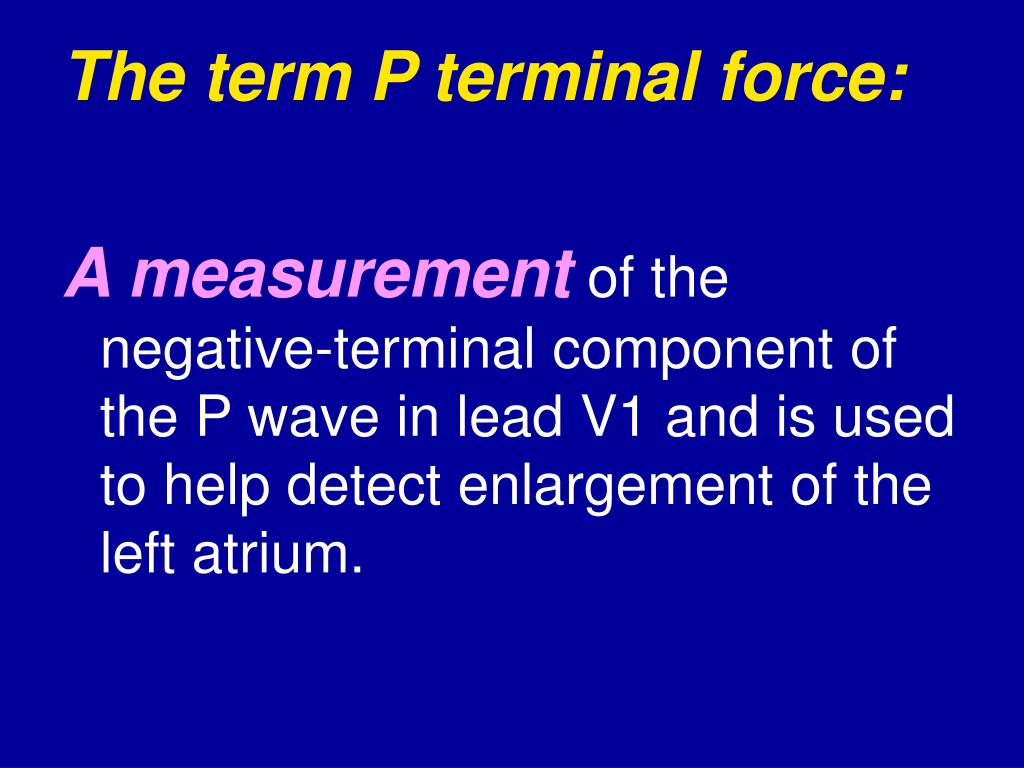 The term P terminal force:

A measurement of the negative-terminal component of the P wave in lead V1 and is used to help detect enlargement of the left atrium.